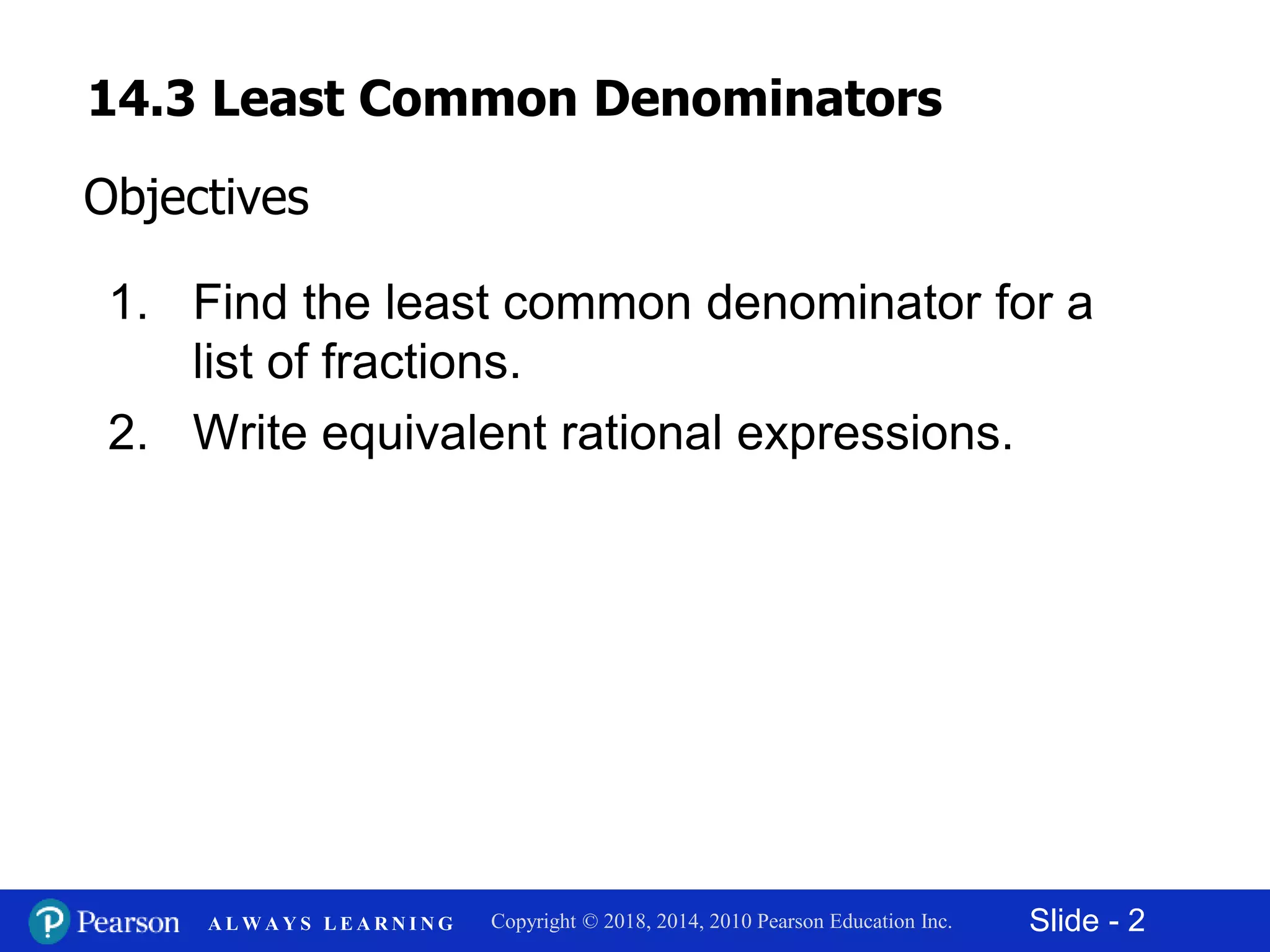 14.3 Least Common Denominators

Objectives

1. Find the least common denominator for a list of fractions.
2. Write equivalent rational expressions.

Pearson ALWAYS LEARNING Copyright © 2018, 2014, 2010 Pearson Education Inc. Slide - 2